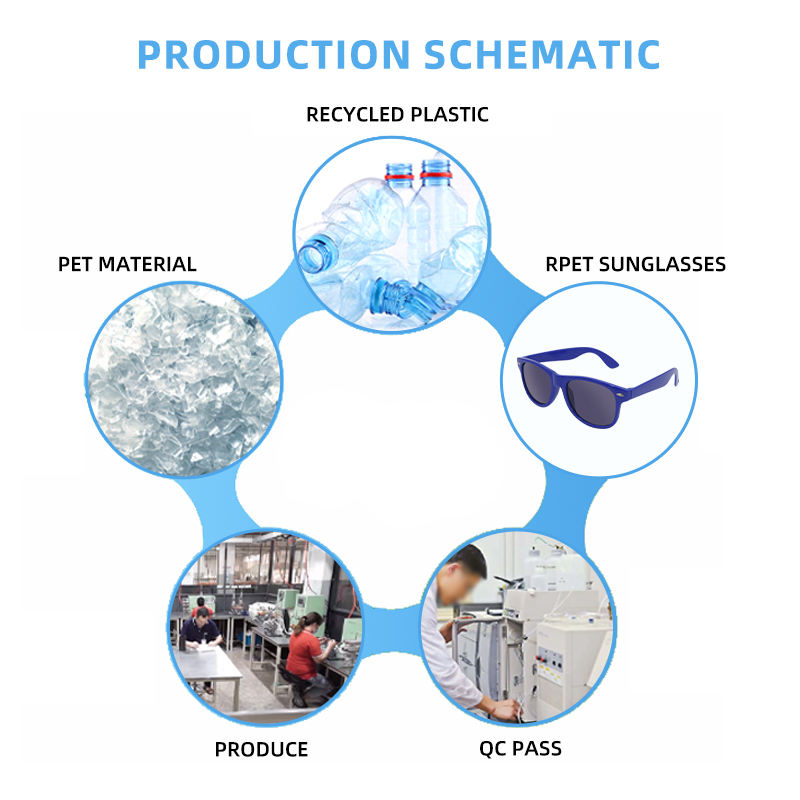 PRODUCTION SCHEMATIC

RECYCLED PLASTIC

PET MATERIAL

RPET SUNGLASSES

PRODUCE

QC PASS